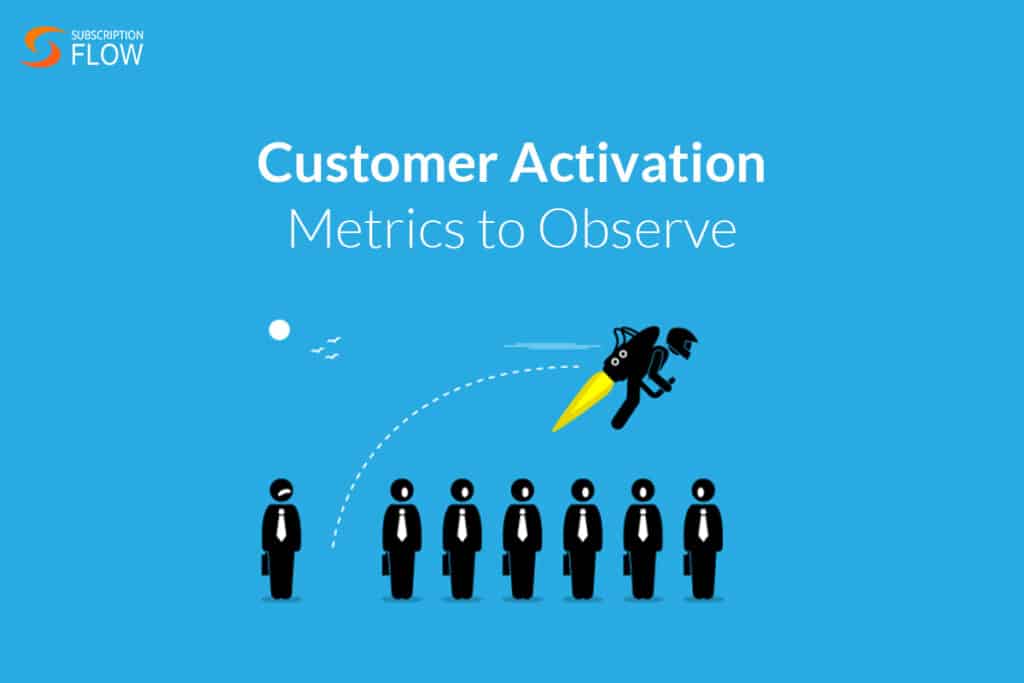 SUBSCRIPTION FLOW

Customer Activation
Metrics to Observe